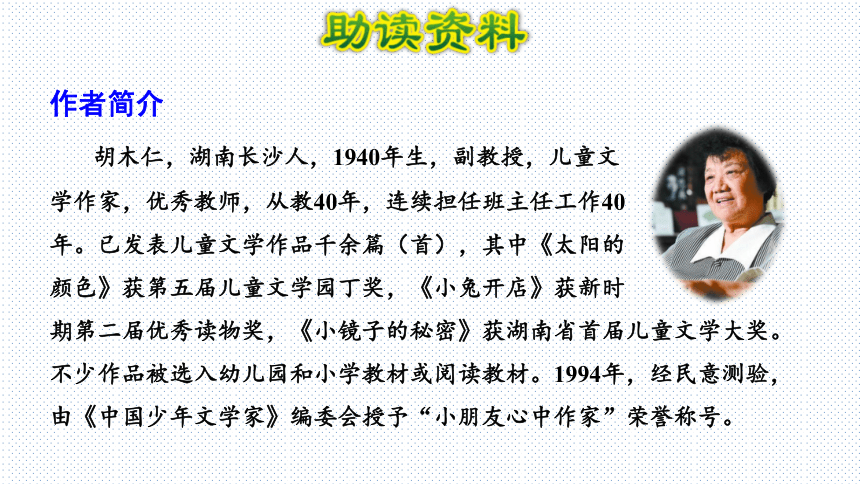 助读资料

作者简介

胡木仁，湖南长沙人，1940年生，副教授，儿童文学作家，优秀教师，从教40年，连续担任班主任工作40年。已发表儿童文学作品千余篇（首），其中《太阳的颜色》获第五届儿童文学园丁奖，《小兔开店》获新时期第二届优秀读物奖，《小镜子的秘密》获湖南省首届儿童文学大奖。不少作品被选入幼儿园和小学教材或阅读教材。1994年，经民意测验，由《中国少年文学家》编委会授予“小朋友心中作家”荣誉称号。